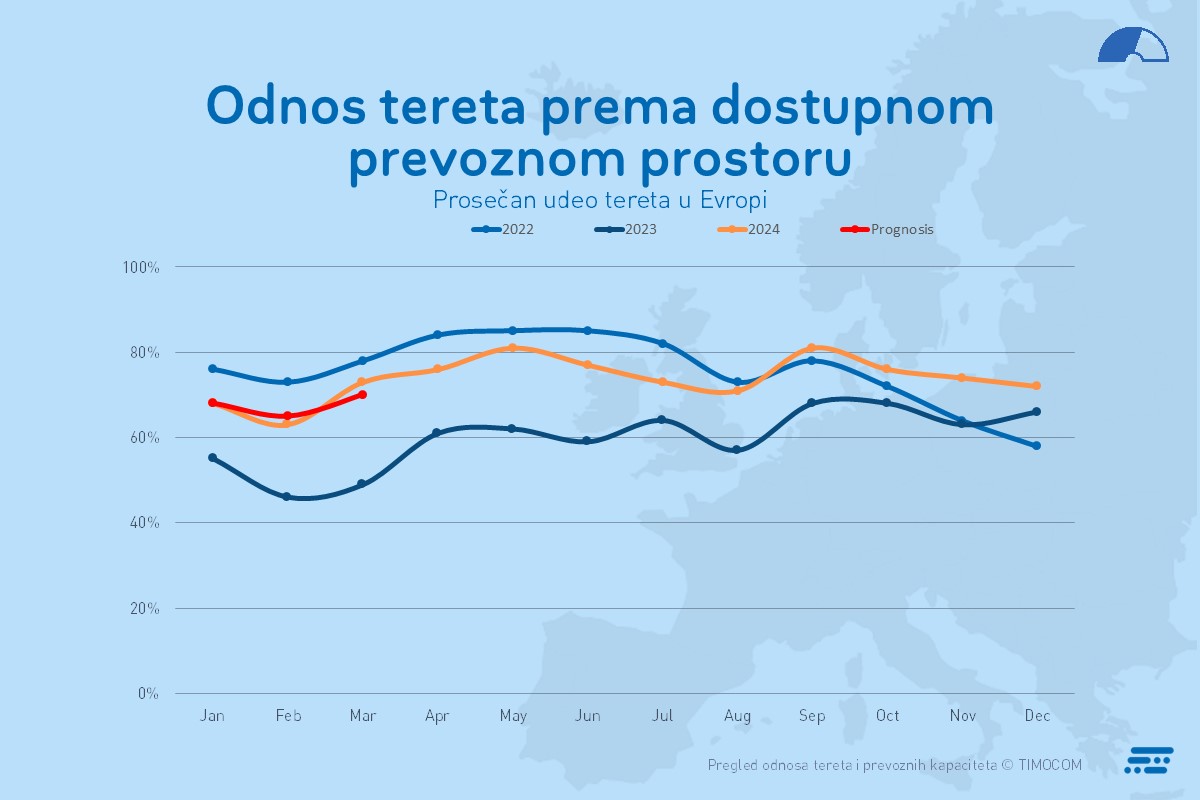 Odnos tereta prema dostupnom prevoznom prostoru

Prosečan udeo tereta u Evropi

2022
2023
2024
Prognosis

100%
80%
60%
40%
20%
0%

Jan Feb Mar Apr May Jun Jul Aug Sep Oct Nov Dec

Pregled odnosa tereta i prevoznih kapaciteta © TIMOCOM